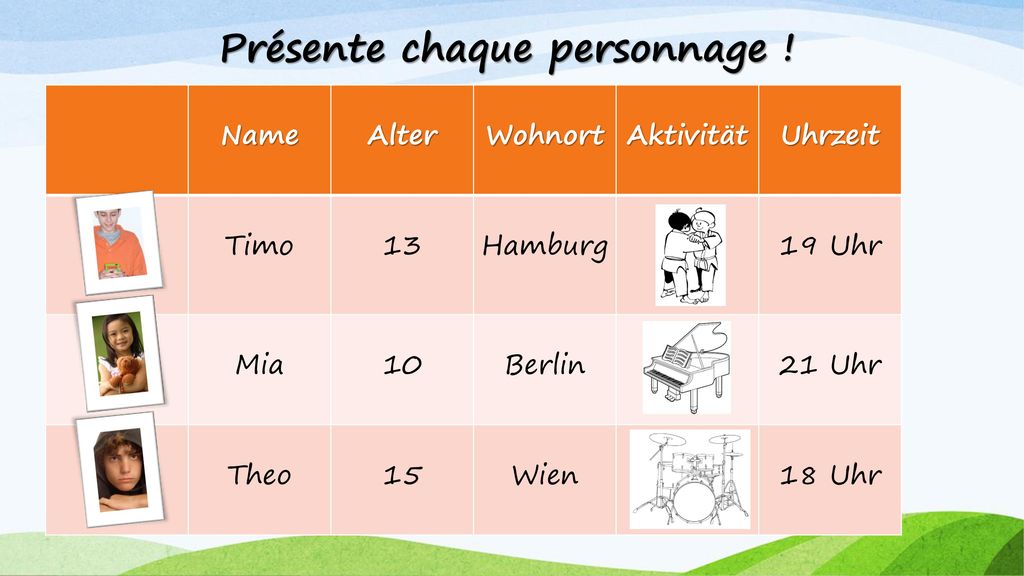 Présente chaque personnage !

|  | Name | Alter | Wohnort | Aktivität | Uhrzeit |
|---|---|---|---|---|---|
|  | Timo | 13 | Hamburg |  | 19 Uhr |
|  | Mia | 10 | Berlin |  | 21 Uhr |
|  | Theo | 15 | Wien |  | 18 Uhr |